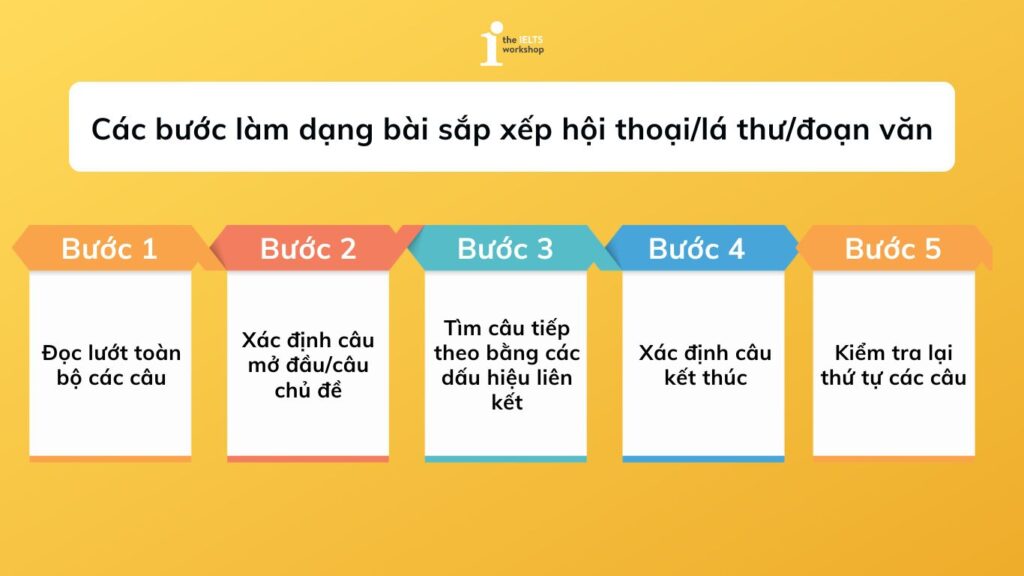 the IELTS workshop

Các bước làm dạng bài sắp xếp hội thoại/lá thư/đoạn văn

Bước 1

Đọc lướt toàn bộ các câu

Bước 2

Xác định câu mở đầu/câu chủ đề

Bước 3

Tìm câu tiếp theo bằng các dấu hiệu liên kết

Bước 4

Xác định câu kết thúc

Bước 5

Kiểm tra lại thứ tự các câu